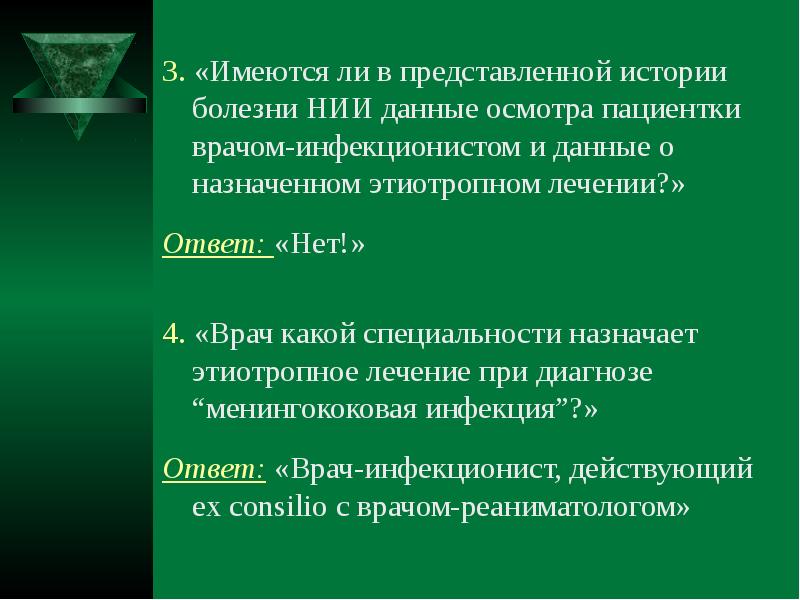 3. «Имеются ли в представленной истории болезни НИИ данные осмотра пациентки врачом-инфекционистом и данные о назначенном этиотропном лечении?»

Ответ: «Нет!»

4. «Врач какой специальности назначает этиотропное лечение при диагнозе "менингококовая инфекция"?»

Ответ: «Врач-инфекционист, действующий ex consilio с врачом-реаниматологом»